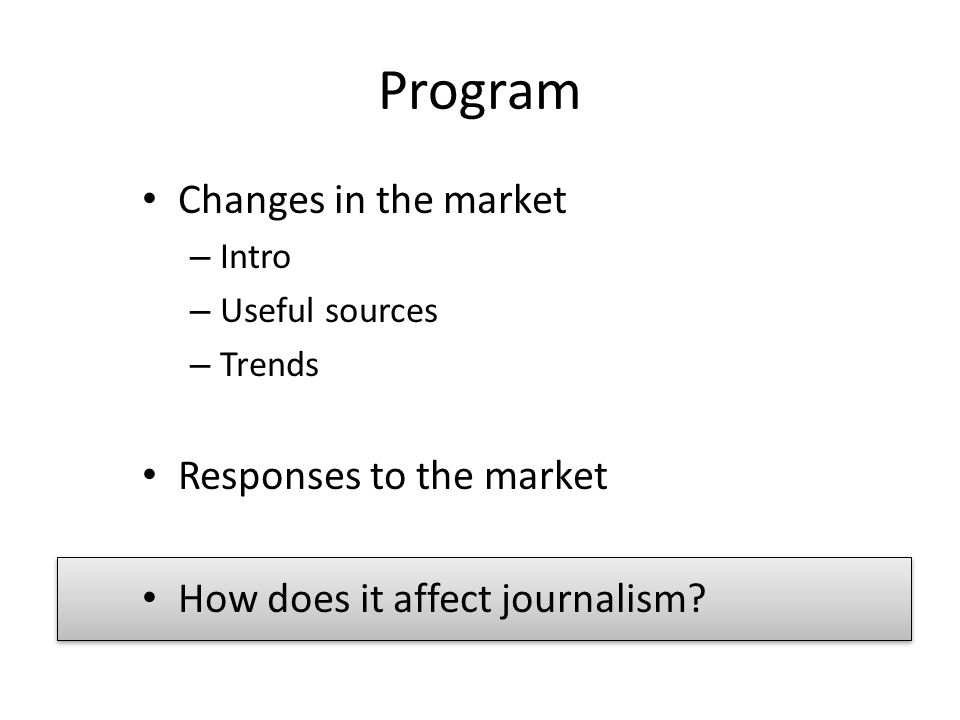 Program

• Changes in the market
– Intro
– Useful sources
– Trends

• Responses to the market

• How does it affect journalism?